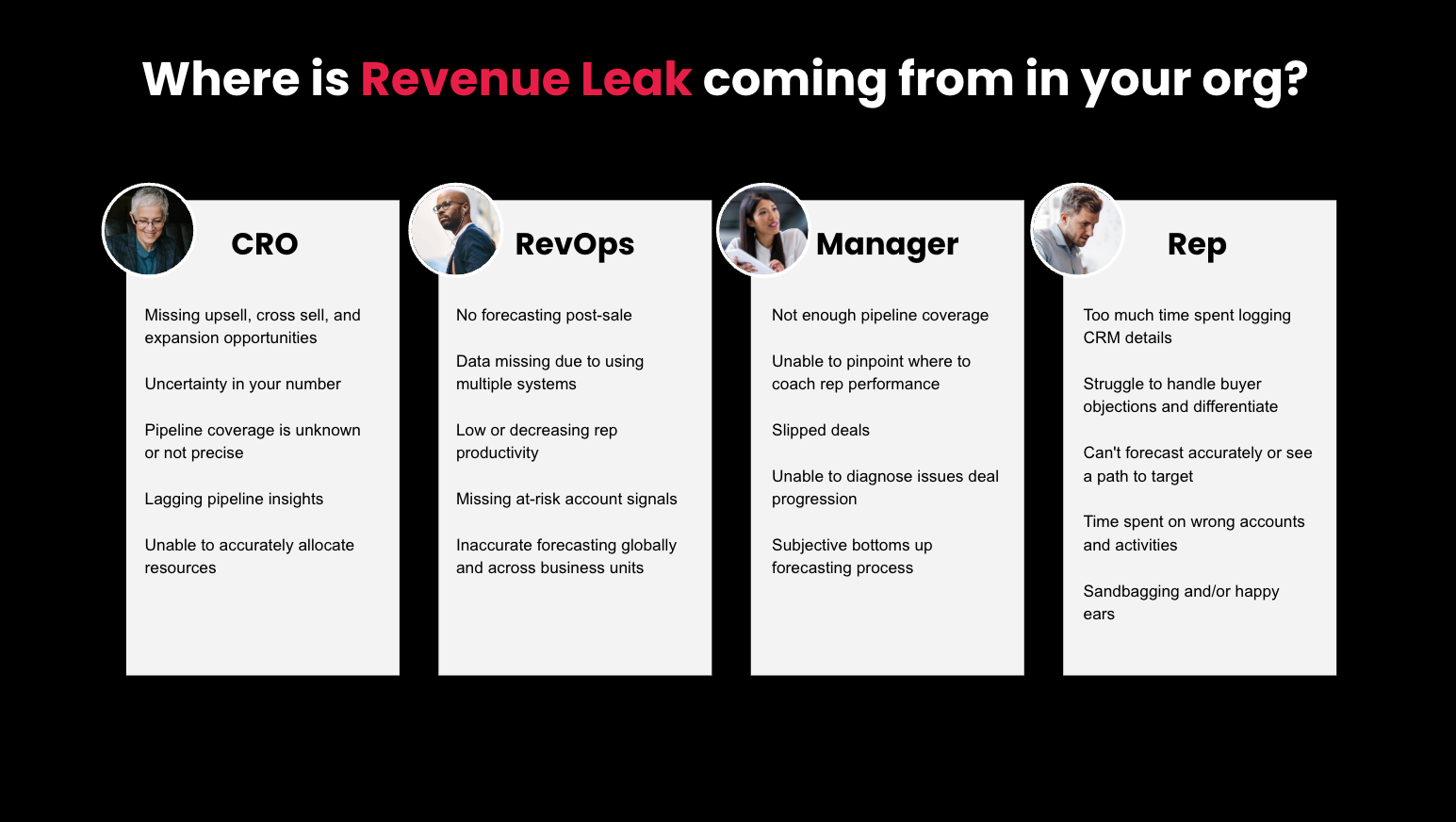 Where is Revenue Leak coming from in your org?

CRO

Missing upsell, cross sell, and expansion opportunities

Uncertainty in your number

Pipeline coverage is unknown or not precise

Lagging pipeline insights

Unable to accurately allocate resources

RevOps

No forecasting post-sale

Data missing due to using multiple systems

Low or decreasing rep productivity

Missing at-risk account signals

Inaccurate forecasting globally and across business units

Manager

Not enough pipeline coverage

Unable to pinpoint where to coach rep performance

Slipped deals

Unable to diagnose issues deal progression

Subjective bottoms up forecasting process

Rep

Too much time spent logging CRM details

Struggle to handle buyer objections and differentiate

Can't forecast accurately or see a path to target

Time spent on wrong accounts and activities

Sandbagging and/or happy ears